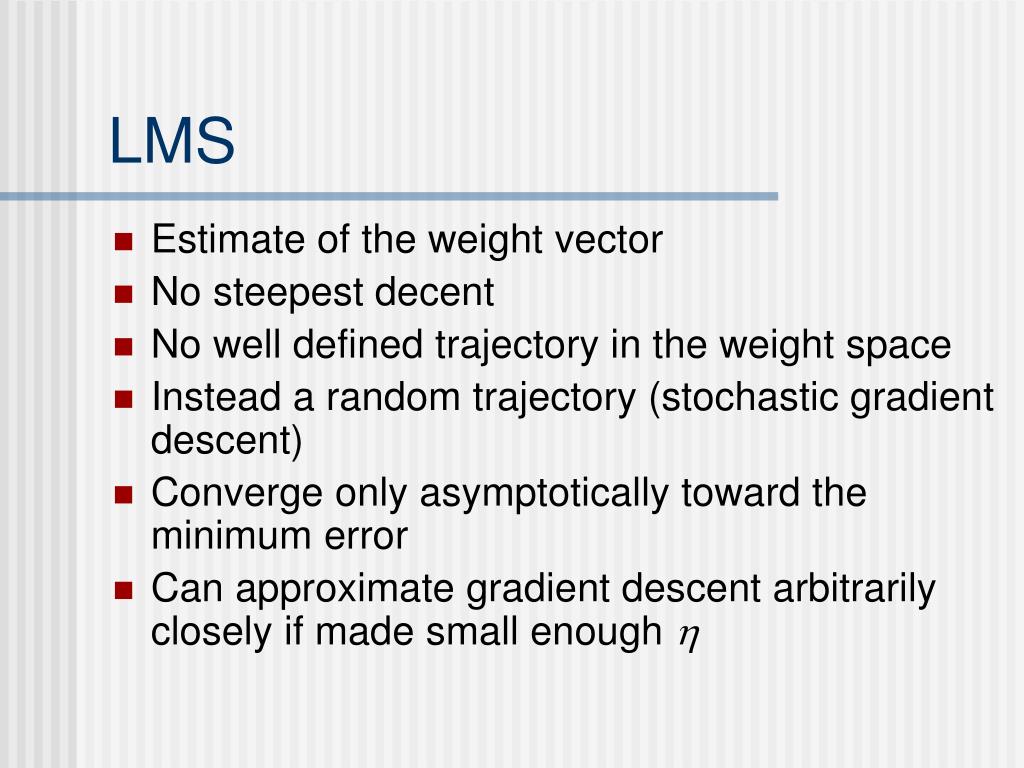 LMS

- Estimate of the weight vector
- No steepest decent
- No well defined trajectory in the weight space
- Instead a random trajectory (stochastic gradient descent)
- Converge only asymptotically toward the minimum error
- Can approximate gradient descent arbitrarily closely if made small enough $\eta$